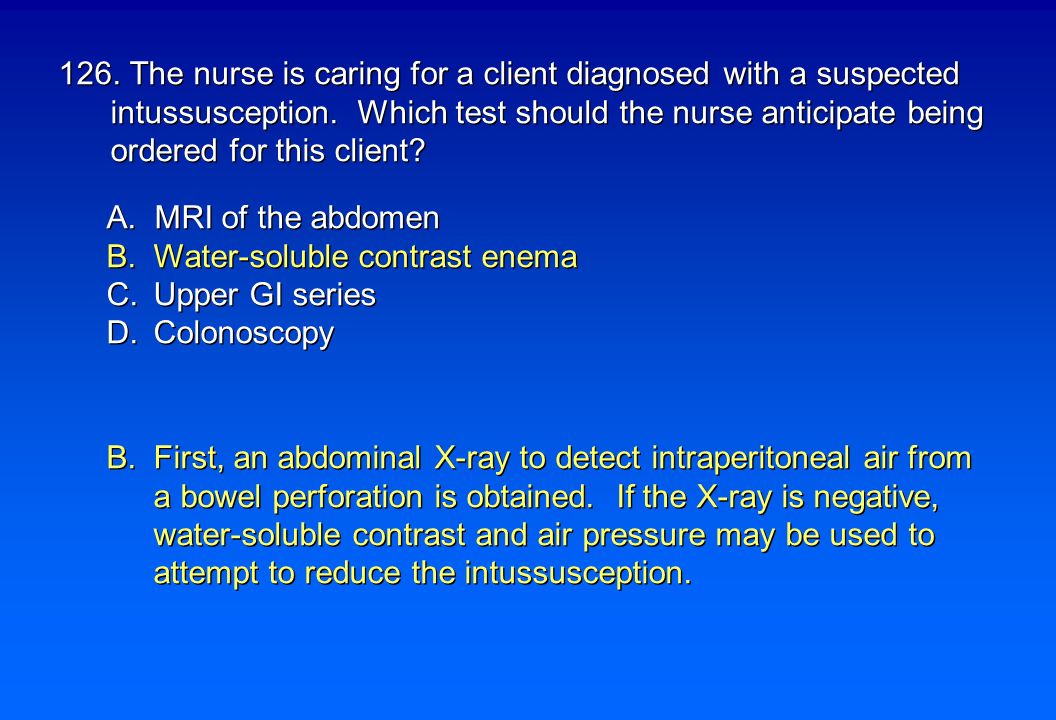 126. The nurse is caring for a client diagnosed with a suspected intussusception. Which test should the nurse anticipate being ordered for this client?

A. MRI of the abdomen
B. Water-soluble contrast enema
C. Upper GI series
D. Colonoscopy

B. First, an abdominal X-ray to detect intraperitoneal air from a bowel perforation is obtained. If the X-ray is negative, water-soluble contrast and air pressure may be used to attempt to reduce the intussusception.